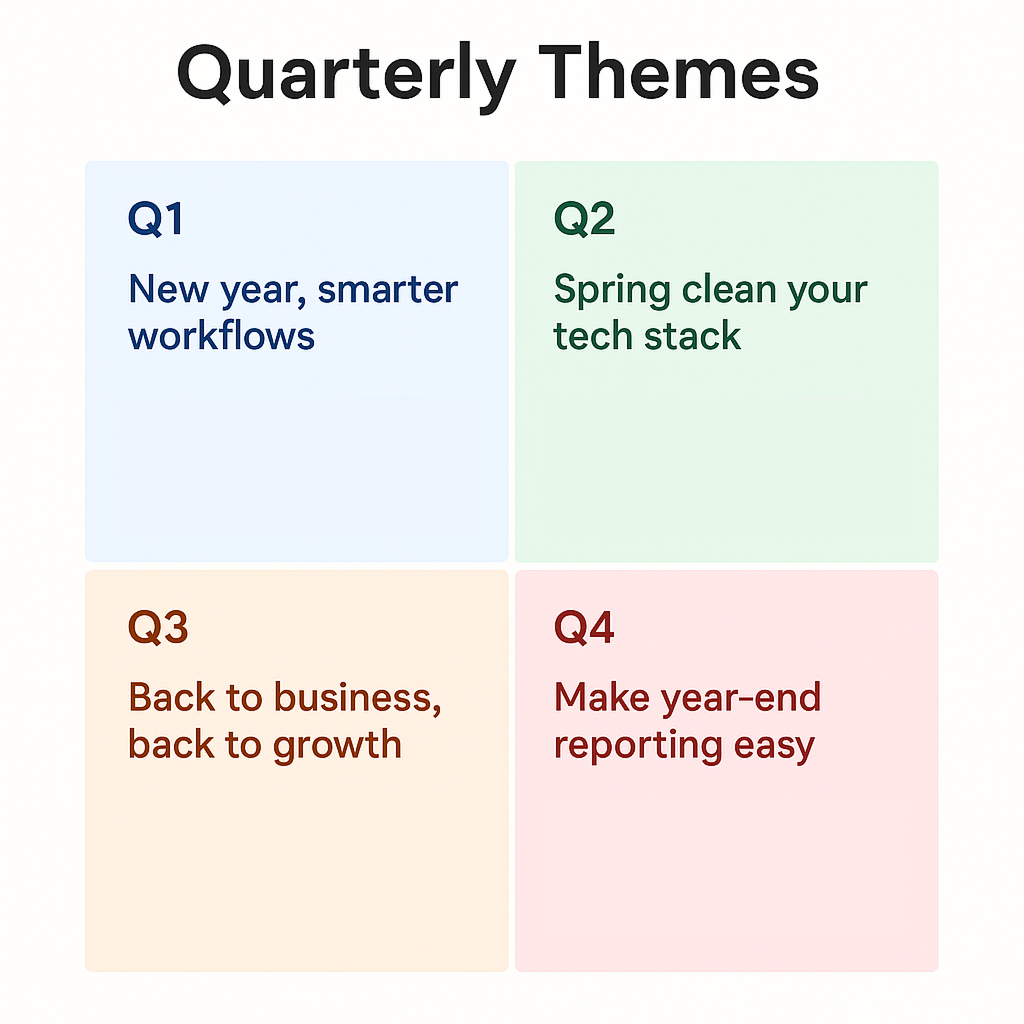 Quarterly Themes

Q1

New year, smarter workflows

Q2

Spring clean your tech stack

Q3

Back to business, back to growth

Q4

Make year-end reporting easy